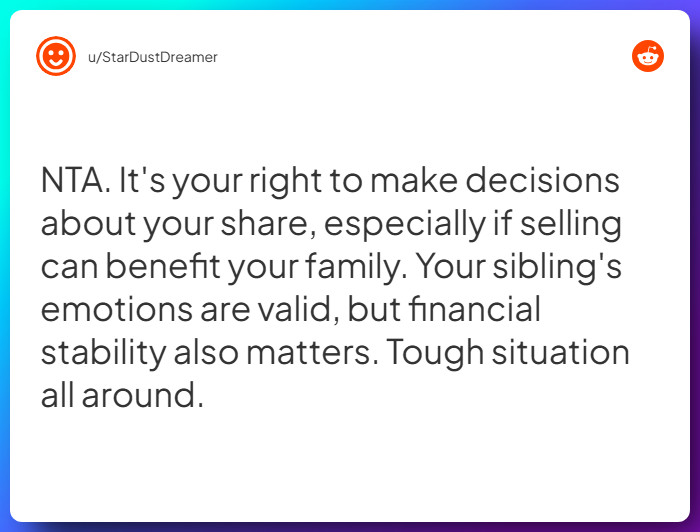 u/StarDustDreamer

NTA. It's your right to make decisions about your share, especially if selling can benefit your family. Your sibling's emotions are valid, but financial stability also matters. Tough situation all around.